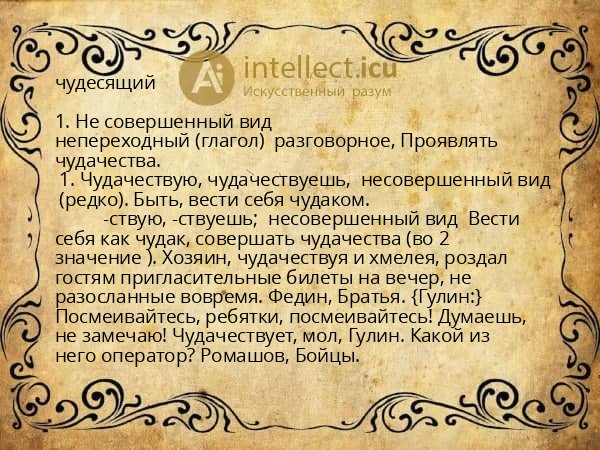 Ai intellect.icu
Искусственный разум

чудесящий

1. Не совершенный вид непереходный (глагол) разговорное, Проявлять чудачества.
1. Чудачествую, чудачествуешь, несовершенный вид (редко). Быть, вести себя чудаком.
-ствую, -ствуешь; несовершенный вид Вести себя как чудак, совершать чудачества (во 2 значение ). Хозяин, чудачествуя и хмелея, роздал гостям пригласительные билеты на вечер, не разосланные вовремя. Федин, Братья. {Гулин:} Посмеивайтесь, ребятки, посмеивайтесь! Думаешь, не замечаю! Чудачествует, мол, Гулин. Какой из него оператор? Ромашов, Бойцы.